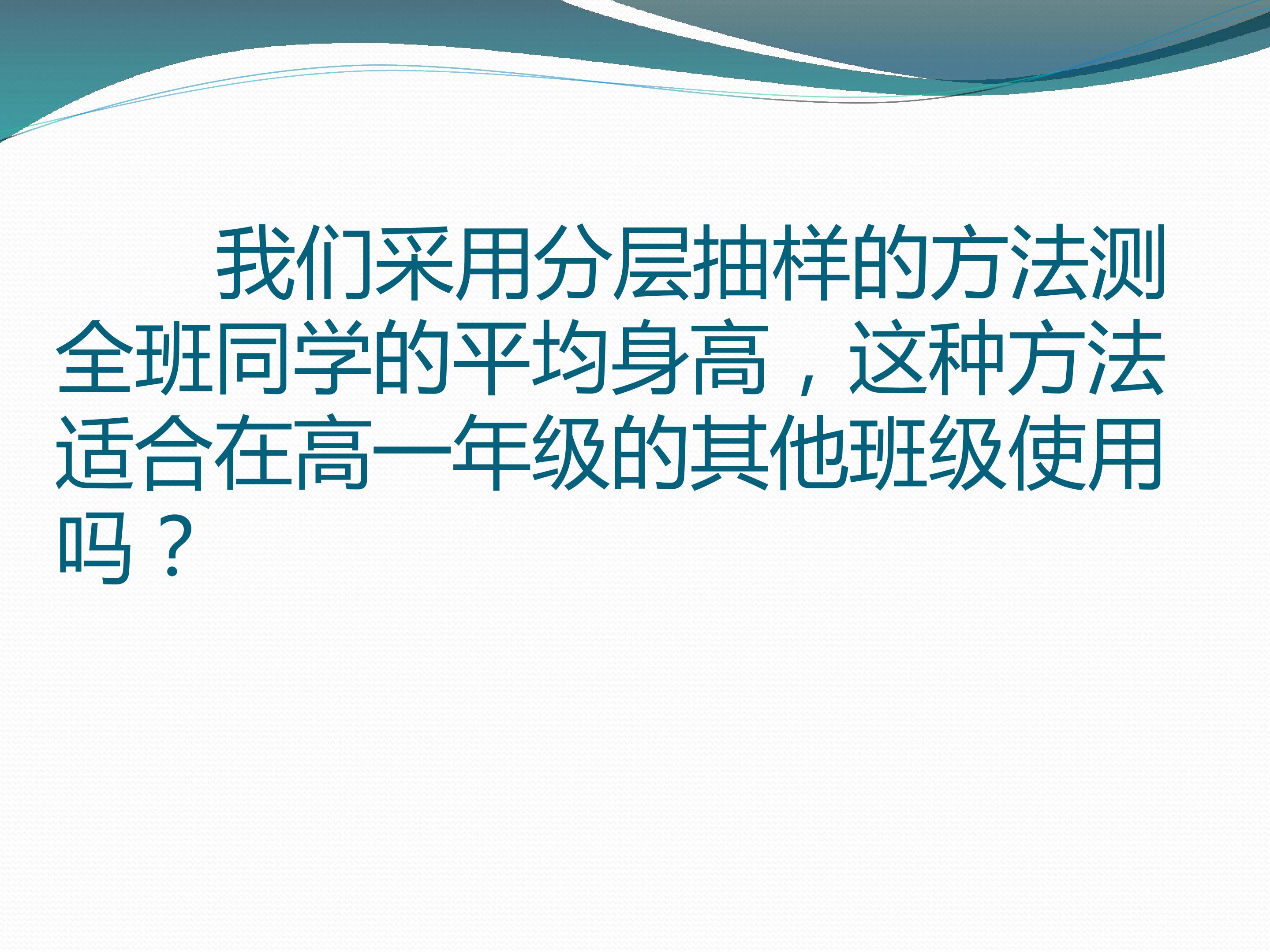 我们采用分层抽样的方法测全班同学的平均身高，这种方法适合在高一年级的其他班级使用吗？